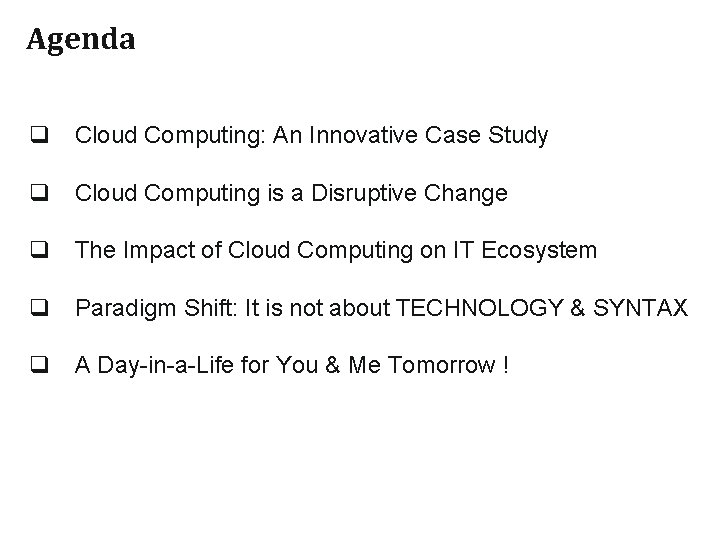 Agenda

❑ Cloud Computing: An Innovative Case Study

❑ Cloud Computing is a Disruptive Change

❑ The Impact of Cloud Computing on IT Ecosystem

❑ Paradigm Shift: It is not about TECHNOLOGY & SYNTAX

❑ A Day-in-a-Life for You & Me Tomorrow !